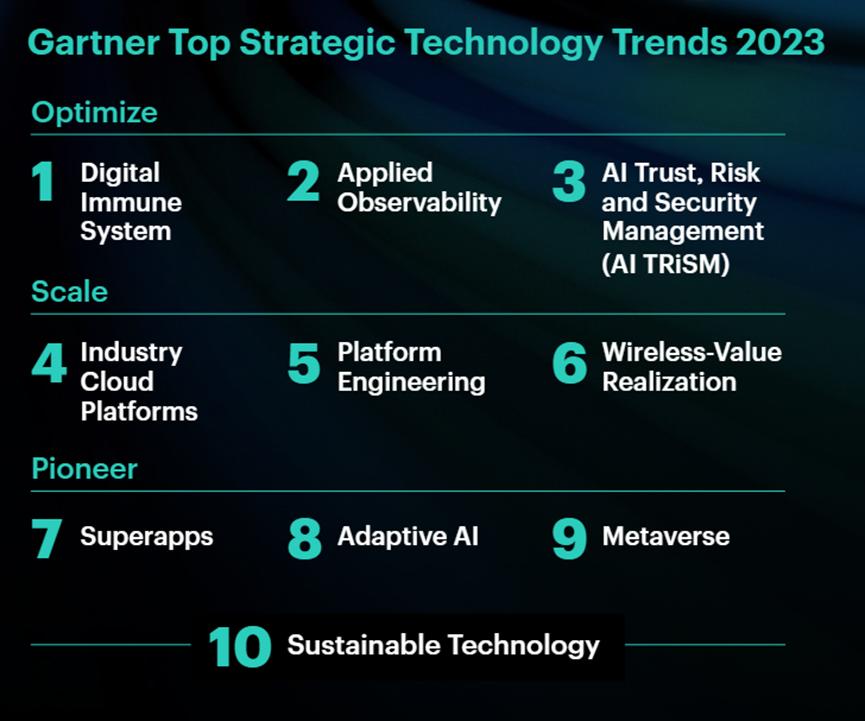 Gartner Top Strategic Technology Trends 2023

Optimize

1 Digital Immune System

2 Applied Observability

3 AI Trust, Risk and Security Management (AI TRiSM)

Scale

4 Industry Cloud Platforms

5 Platform Engineering

6 Wireless-Value Realization

Pioneer

7 Superapps

8 Adaptive AI

9 Metaverse

10 Sustainable Technology